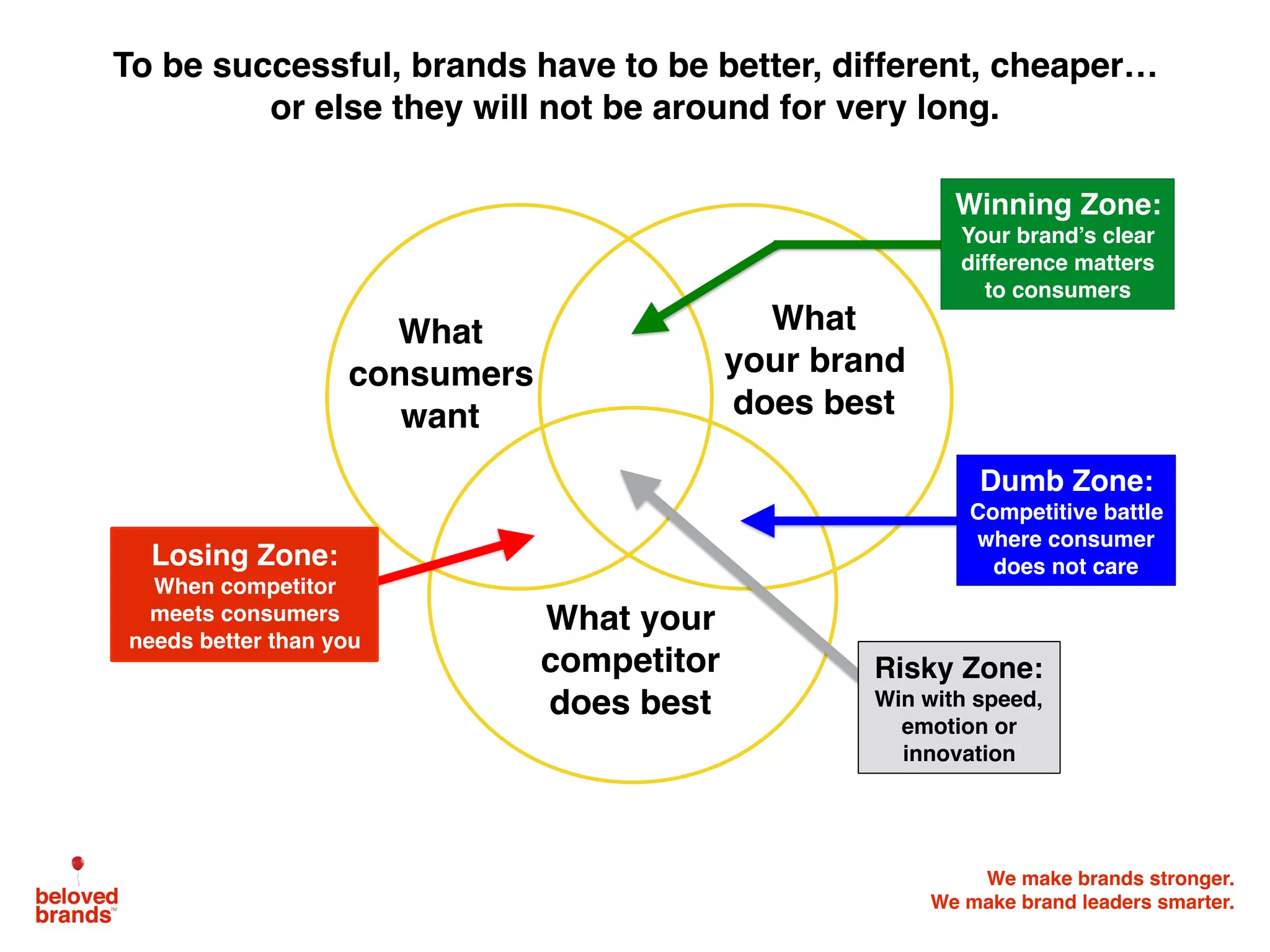 To be successful, brands have to be better, different, cheaper… or else they will not be around for very long.

Winning Zone:
Your brand's clear difference matters to consumers

What consumers want

What your brand does best

Dumb Zone:
Competitive battle where consumer does not care

Losing Zone:
When competitor meets consumers needs better than you

What your competitor does best

Risky Zone:
Win with speed, emotion or innovation

beloved brands™

We make brands stronger.
We make brand leaders smarter.